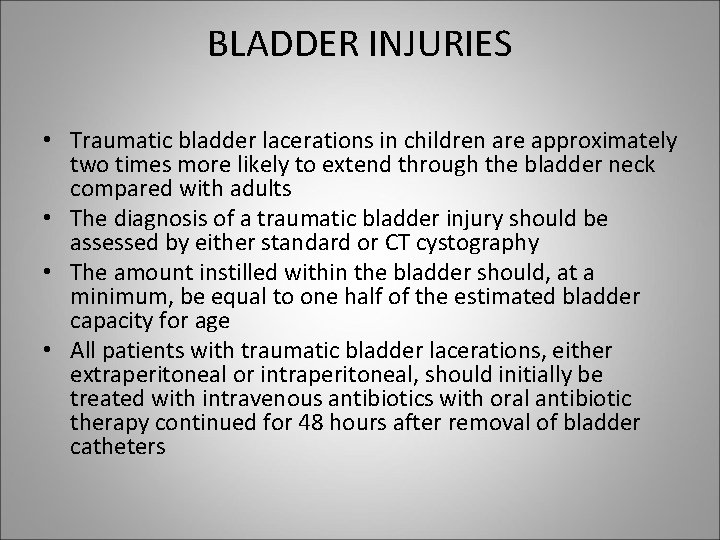 BLADDER INJURIES

• Traumatic bladder lacerations in children are approximately two times more likely to extend through the bladder neck compared with adults
• The diagnosis of a traumatic bladder injury should be assessed by either standard or CT cystography
• The amount instilled within the bladder should, at a minimum, be equal to one half of the estimated bladder capacity for age
• All patients with traumatic bladder lacerations, either extraperitoneal or intraperitoneal, should initially be treated with intravenous antibiotics with oral antibiotic therapy continued for 48 hours after removal of bladder catheters